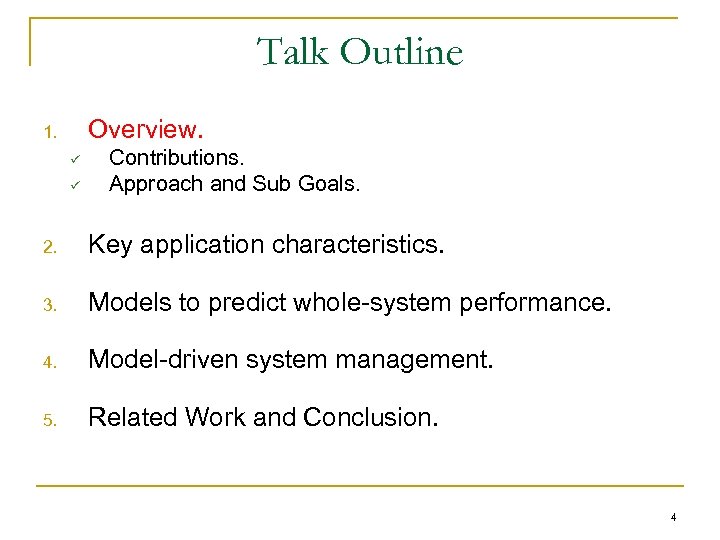 Talk Outline

1. Overview.
✓ Contributions.
✓ Approach and Sub Goals.

2. Key application characteristics.

3. Models to predict whole-system performance.

4. Model-driven system management.

5. Related Work and Conclusion.

4